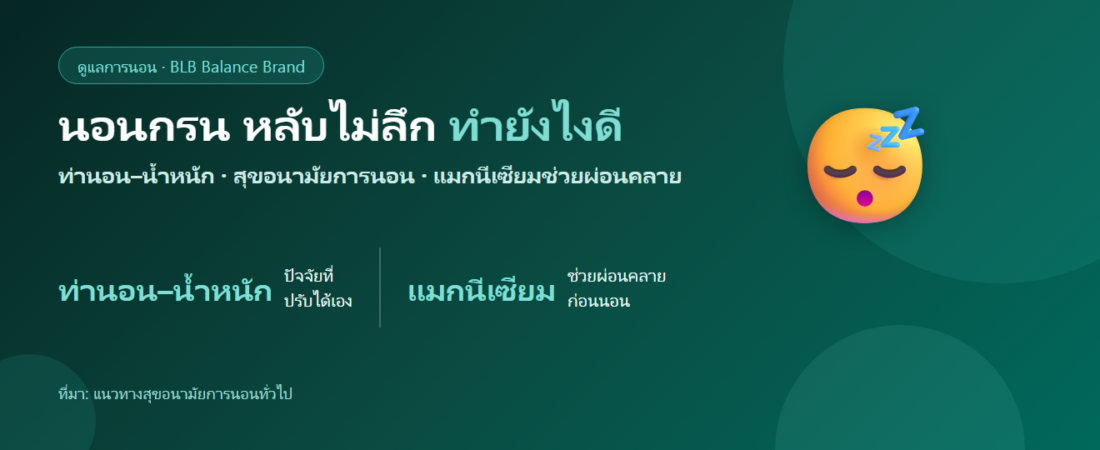 ดูแลการนอน · BLB Balance Brand

นอนกรน หลับไม่ลึก ทำยังไงดี

ท่านอน–น้ำหนัก · สุขอนามัยการนอน · แมกนีเซียมช่วยผ่อนคลาย

ท่านอน–น้ำหนัก ปัจจัยที่ปรับได้เอง

แมกนีเซียม ช่วยผ่อนคลายก่อนนอน

ที่มา: แนวทางสุขอนามัยการนอนทั่วไป